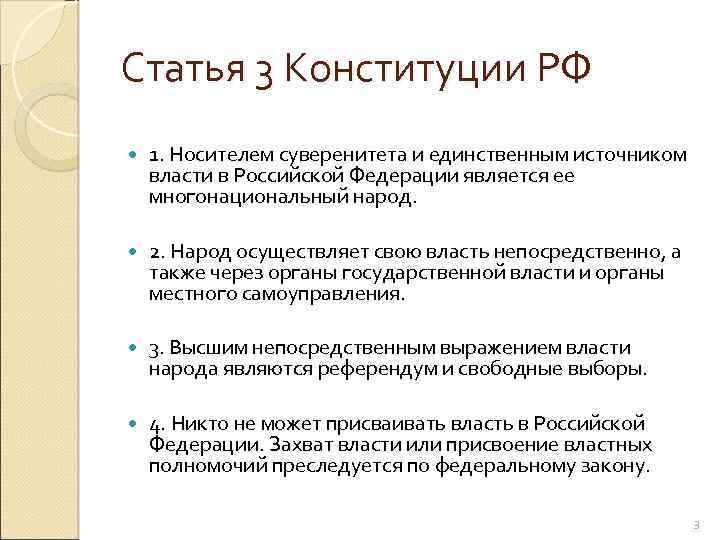 Статья 3 Конституции РФ

1. Носителем суверенитета и единственным источником власти в Российской Федерации является ее многонациональный народ.

2. Народ осуществляет свою власть непосредственно, а также через органы государственной власти и органы местного самоуправления.

3. Высшим непосредственным выражением власти народа являются референдум и свободные выборы.

4. Никто не может присваивать власть в Российской Федерации. Захват власти или присвоение властных полномочий преследуется по федеральному закону.

3